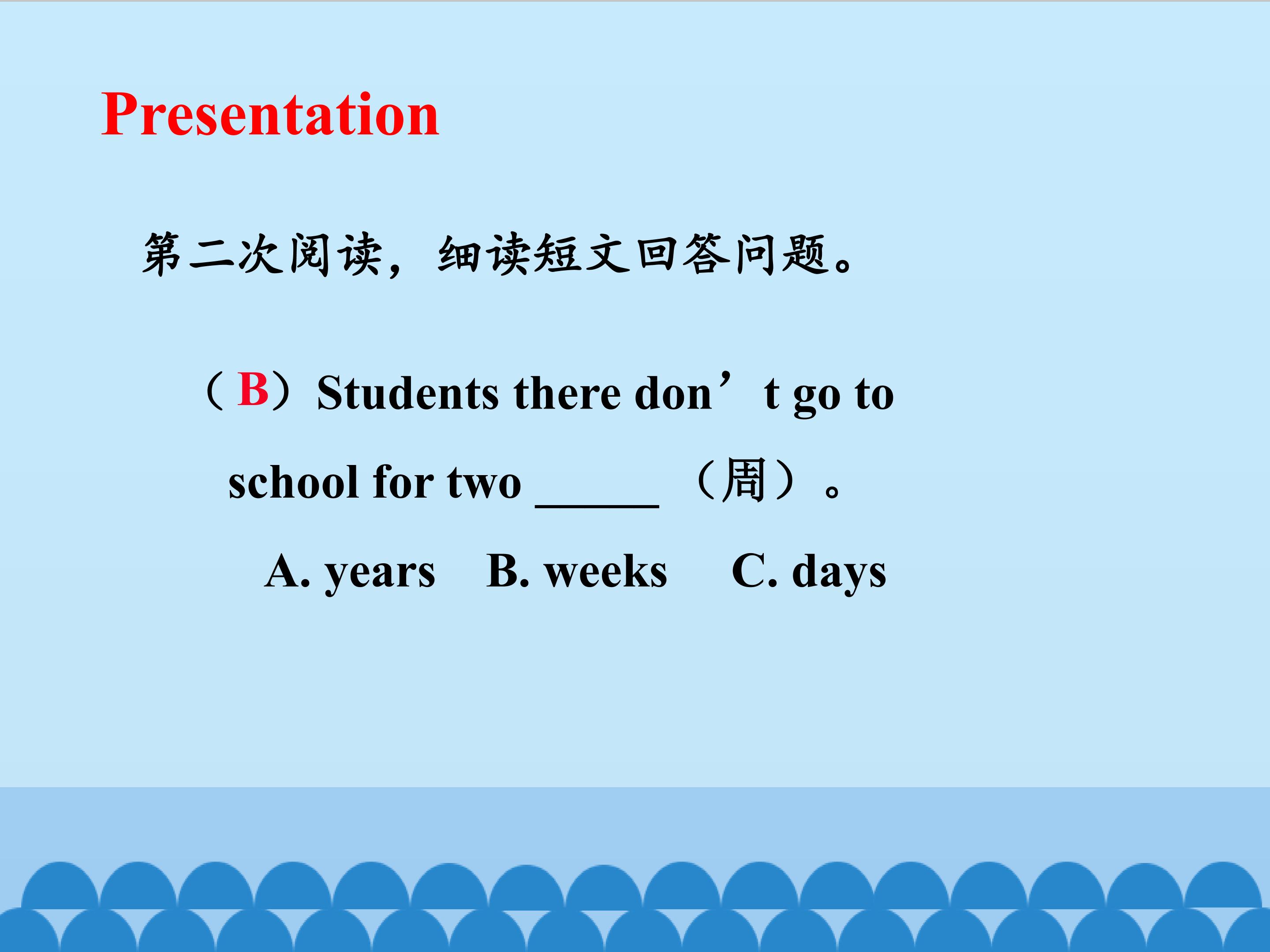 Presentation

第二次阅读，细读短文回答问题。

（B）Students there don’t go to school for two ______ （周）。

A. years B. weeks C. days